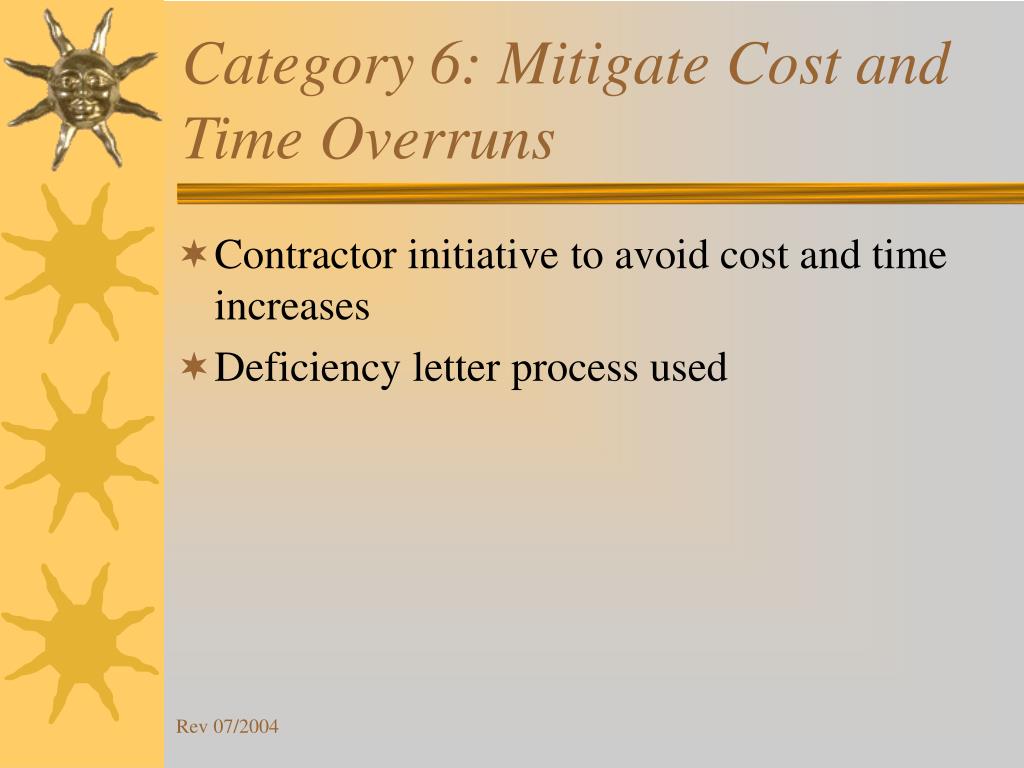 Category 6: Mitigate Cost and Time Overruns

Contractor initiative to avoid cost and time increases

Deficiency letter process used

Rev 07/2004